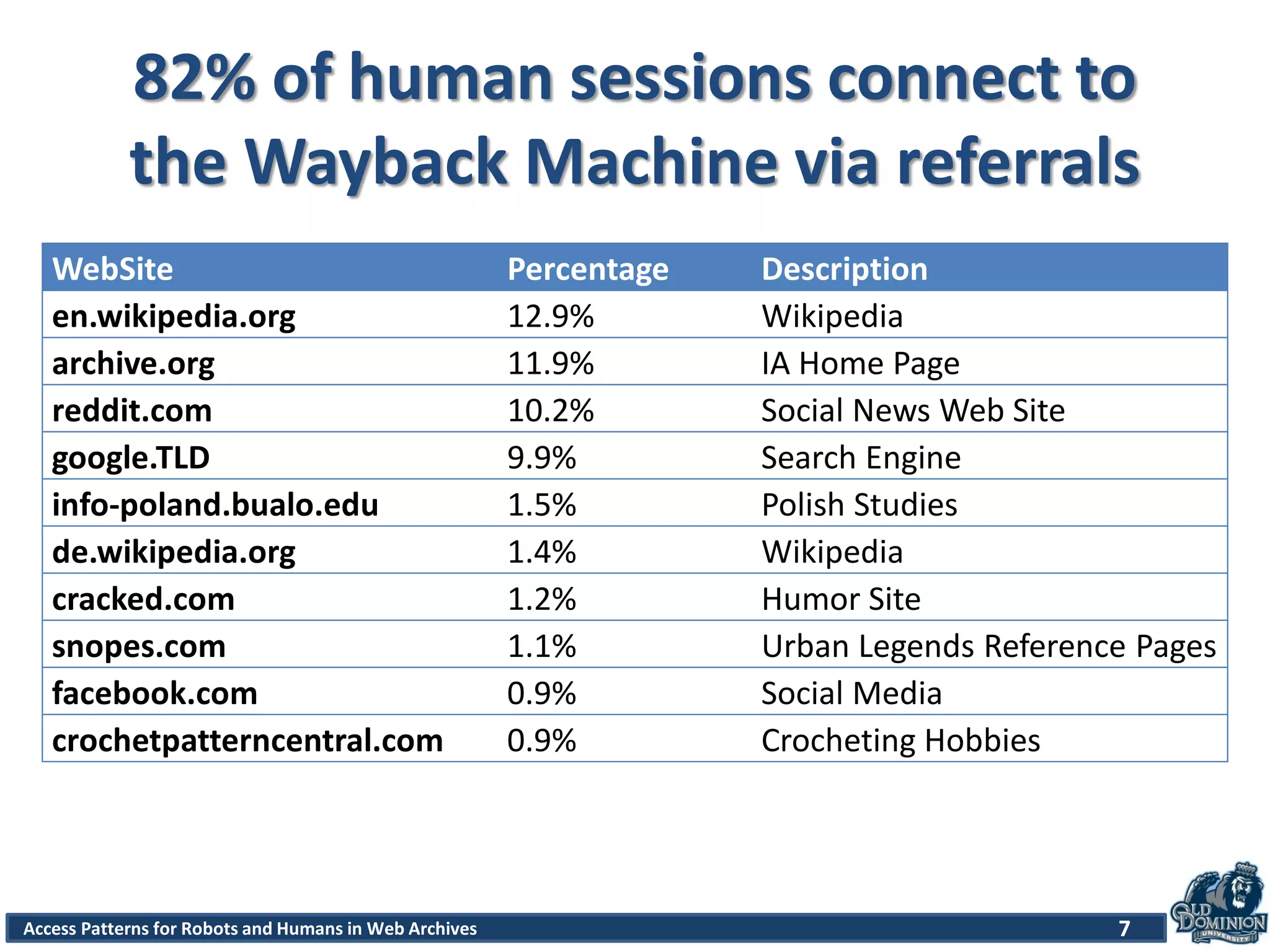 82% of human sessions connect to the Wayback Machine via referrals

| WebSite | Percentage | Description |
|---|---|---|
| en.wikipedia.org | 12.9% | Wikipedia |
| archive.org | 11.9% | IA Home Page |
| reddit.com | 10.2% | Social News Web Site |
| google.TLD | 9.9% | Search Engine |
| info-poland.bualo.edu | 1.5% | Polish Studies |
| de.wikipedia.org | 1.4% | Wikipedia |
| cracked.com | 1.2% | Humor Site |
| snopes.com | 1.1% | Urban Legends Reference Pages |
| facebook.com | 0.9% | Social Media |
| crochetpatterncentral.com | 0.9% | Crocheting Hobbies |

Access Patterns for Robots and Humans in Web Archives

7

OLD DOMINION UNIVERSITY